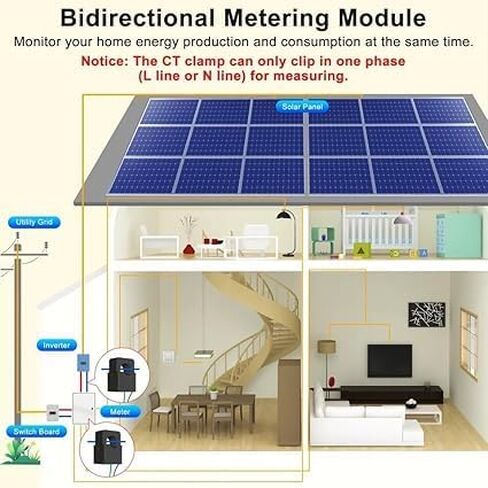 Bidirectional Metering Module

Monitor your home energy production and consumption at the same time.

Notice: The CT clamp can only clip in one phase (L line or N line) for measuring.

Solar Panel

Utility Grid

Inverter

Meter

Switch Board